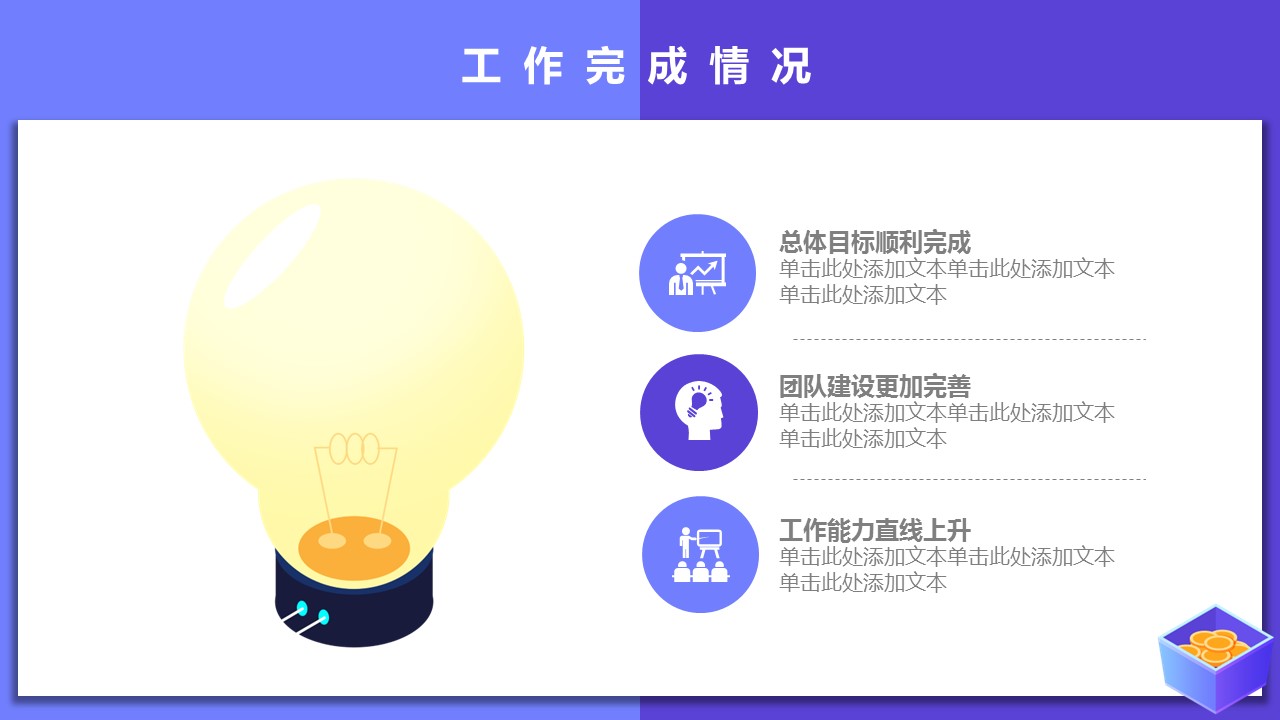 工作完成情况

总体目标顺利完成
单击此处添加文本单击此处添加文本单击此处添加文本

团队建设更加完善
单击此处添加文本单击此处添加文本单击此处添加文本

工作能力直线上升
单击此处添加文本单击此处添加文本单击此处添加文本